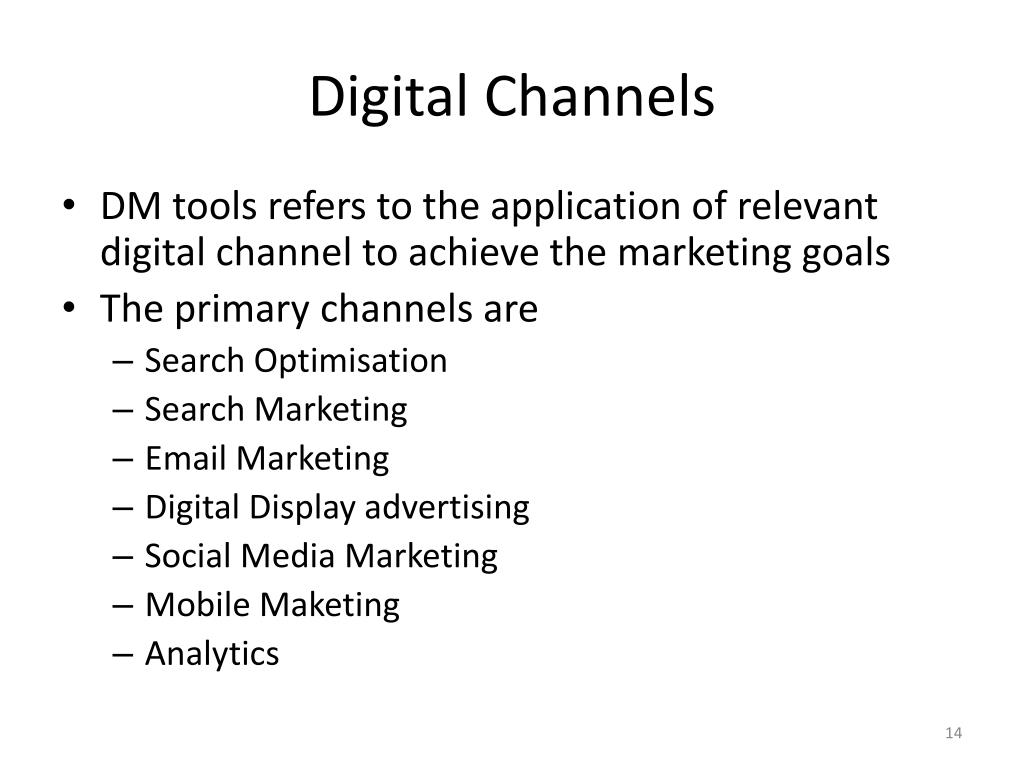 Digital Channels

• DM tools refers to the application of relevant digital channel to achieve the marketing goals
• The primary channels are
– Search Optimisation
– Search Marketing
– Email Marketing
– Digital Display advertising
– Social Media Marketing
– Mobile Maketing
– Analytics

14